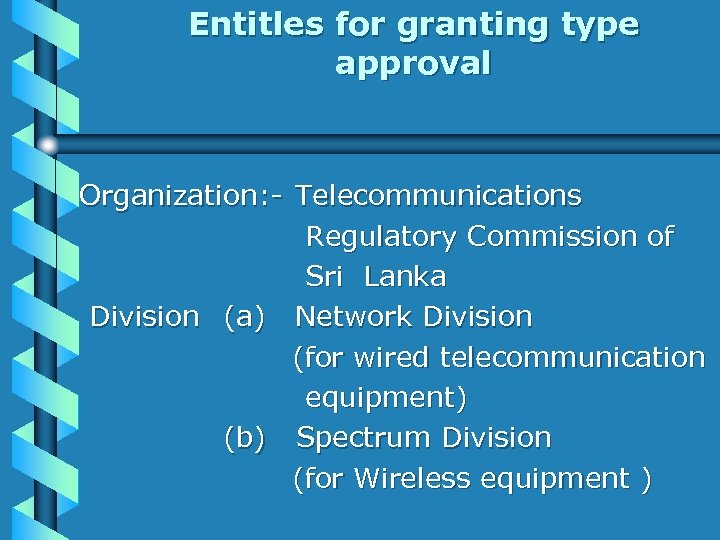 Entitles for granting type approval

Organization:- Telecommunications Regulatory Commission of Sri Lanka

Division (a) Network Division (for wired telecommunication equipment)

(b) Spectrum Division (for Wireless equipment )